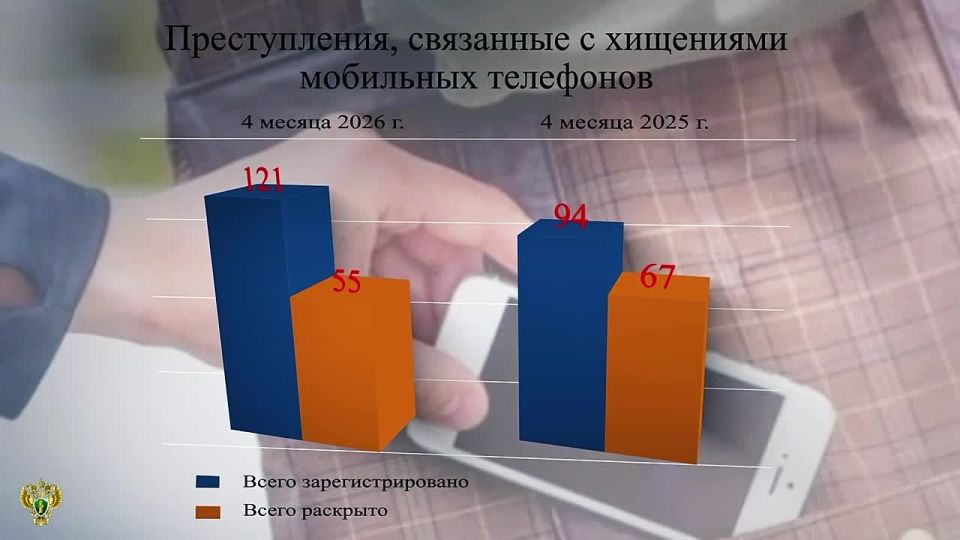 Преступления, связанные с хищениями мобильных телефонов

4 месяца 2026 г.

4 месяца 2025 г.

121

55

94

67

Всего зарегистрировано

Всего раскрыто